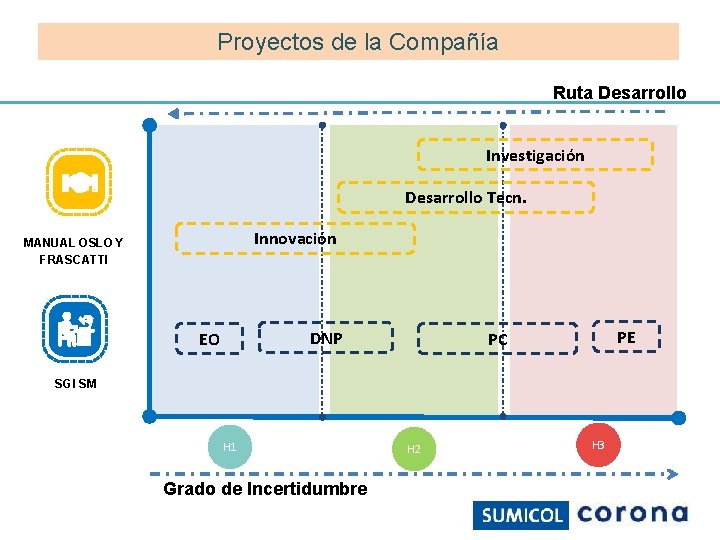 Proyectos de la Compañía

Ruta Desarrollo

MANUAL OSLO Y FRASCATTI

SGI SM

Investigación

Desarrollo Tecn.

Innovación

EO

DNP

PC

PE

H1

H2

H3

Grado de Incertidumbre

SUMICOL corona